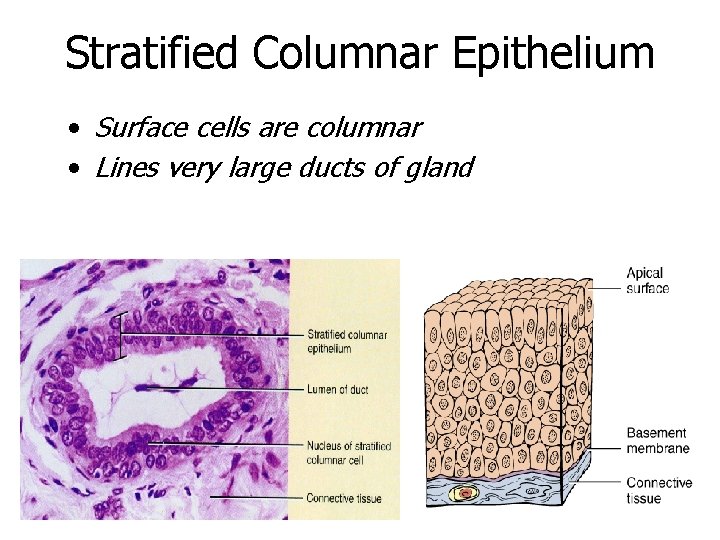 Stratified Columnar Epithelium

• Surface cells are columnar
• Lines very large ducts of gland

Stratified columnar epithelium
Lumen of duct
Nucleus of stratified columnar cell
Connective tissue

Apical surface
Basement membrane
Connective tissue